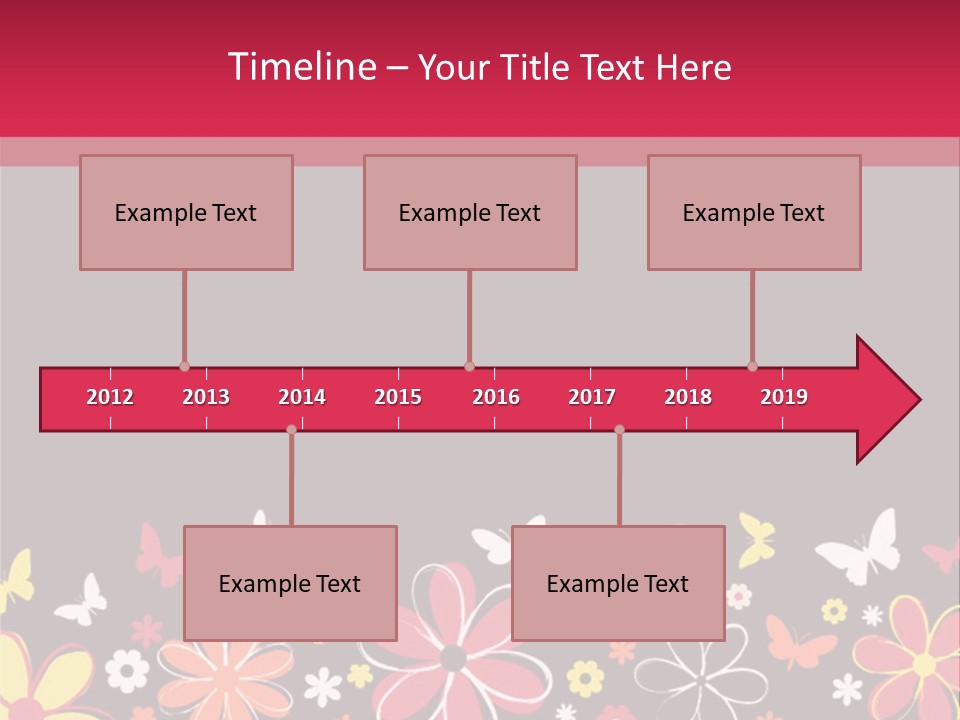 Timeline – Your Title Text Here

Example Text

Example Text

Example Text

2012 2013 2014 2015 2016 2017 2018 2019

Example Text

Example Text